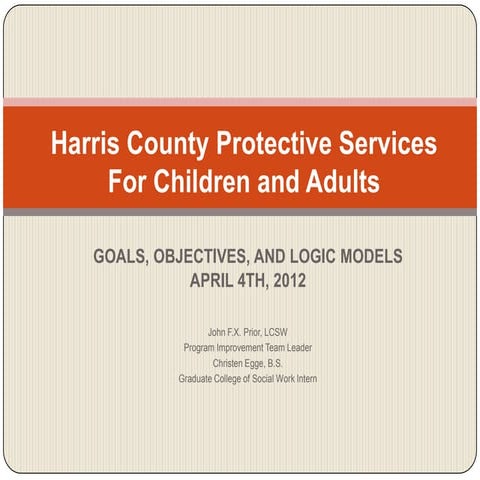 Harris County Protective Services For Children and Adults

GOALS, OBJECTIVES, AND LOGIC MODELS
APRIL 4TH, 2012

John F.X. Prior, LCSW
Program Improvement Team Leader
Christen Egge, B.S.
Graduate College of Social Work Intern